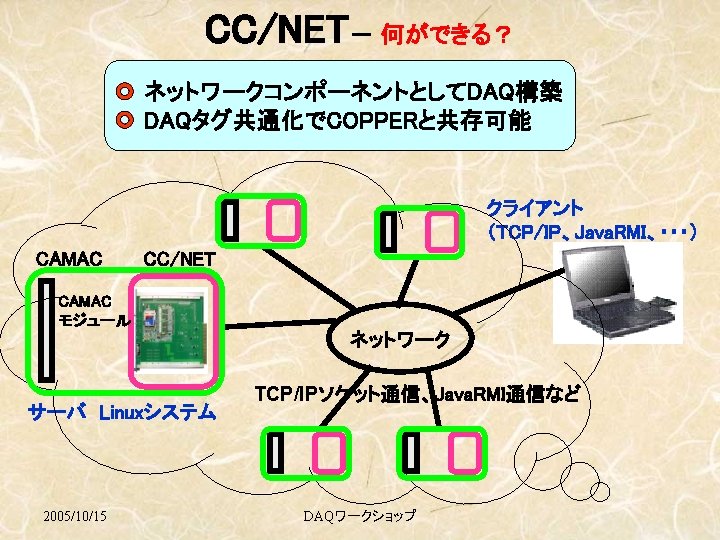 CC/NET – 何ができる？

ネットワークコンポーネントとしてDAQ構築
DAQタグ共通化でCOPPERと共存可能

クライアント
（TCP/IP、JavaRMI、・・・）

CAMAC

CC/NET

CAMAC モジュール

ネットワーク

TCP/IPソケット通信、JavaRMI通信など

サーバ Linuxシステム

2005/10/15

DAQワークショップ